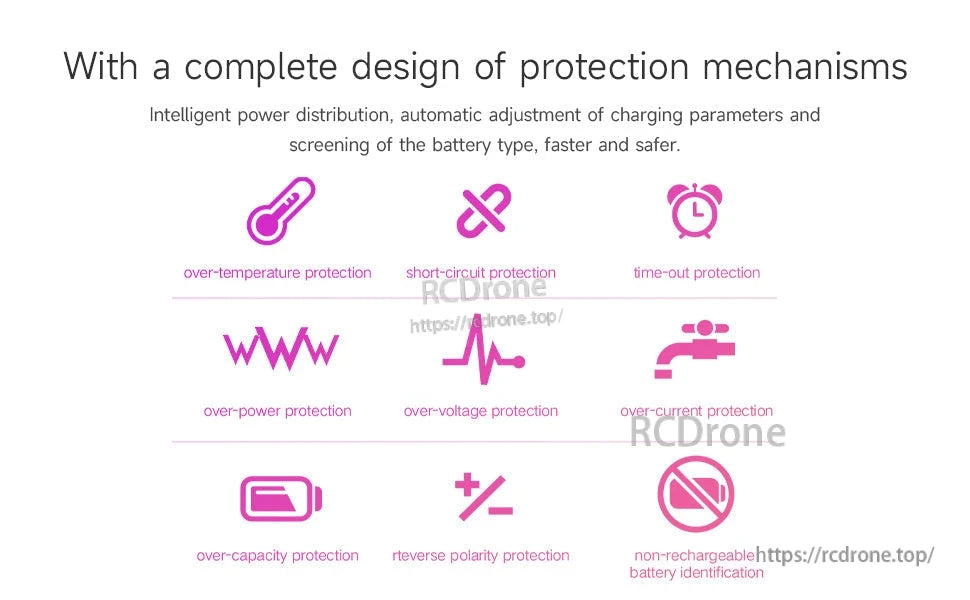 With a complete design of protection mechanisms

Intelligent power distribution, automatic adjustment of charging parameters and screening of the battery type, faster and safer.

over-temperature protection

short-circuit protection

time-out protection

RCDrone
https://rcdrone.top/

over-power protection

over-voltage protection

over-current protection

RCDrone

over-capacity protection

rteverse polarity protection

non-rechargeable battery identification

https://rcdrone.top/